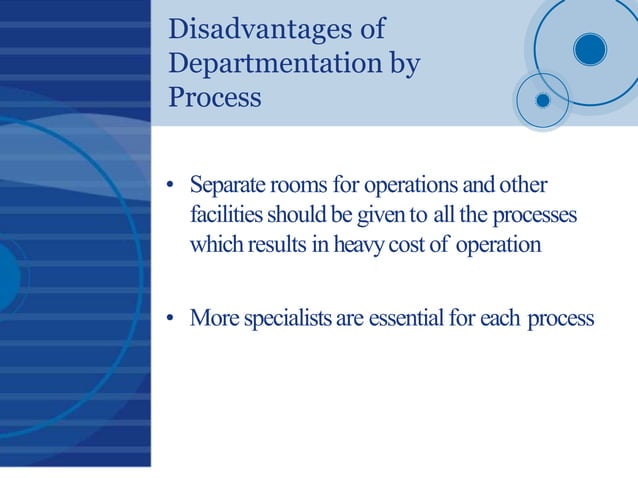 Disadvantages of Departmentation by Process

• Separate rooms for operations and other facilities should be given to all the processes which results in heavy cost of operation

• More specialists are essential for each process